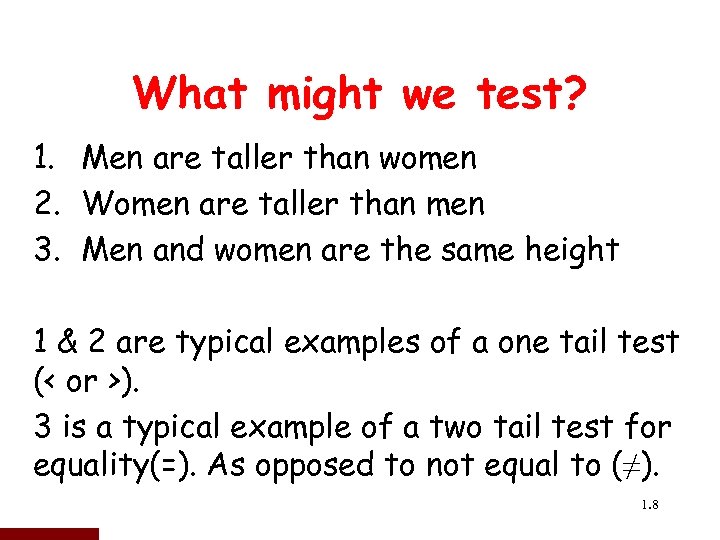 What might we test?

1. Men are taller than women
2. Women are taller than men
3. Men and women are the same height

1 & 2 are typical examples of a one tail test (< or >).

3 is a typical example of a two tail test for equality(=). As opposed to not equal to ($\neq$).

1.8